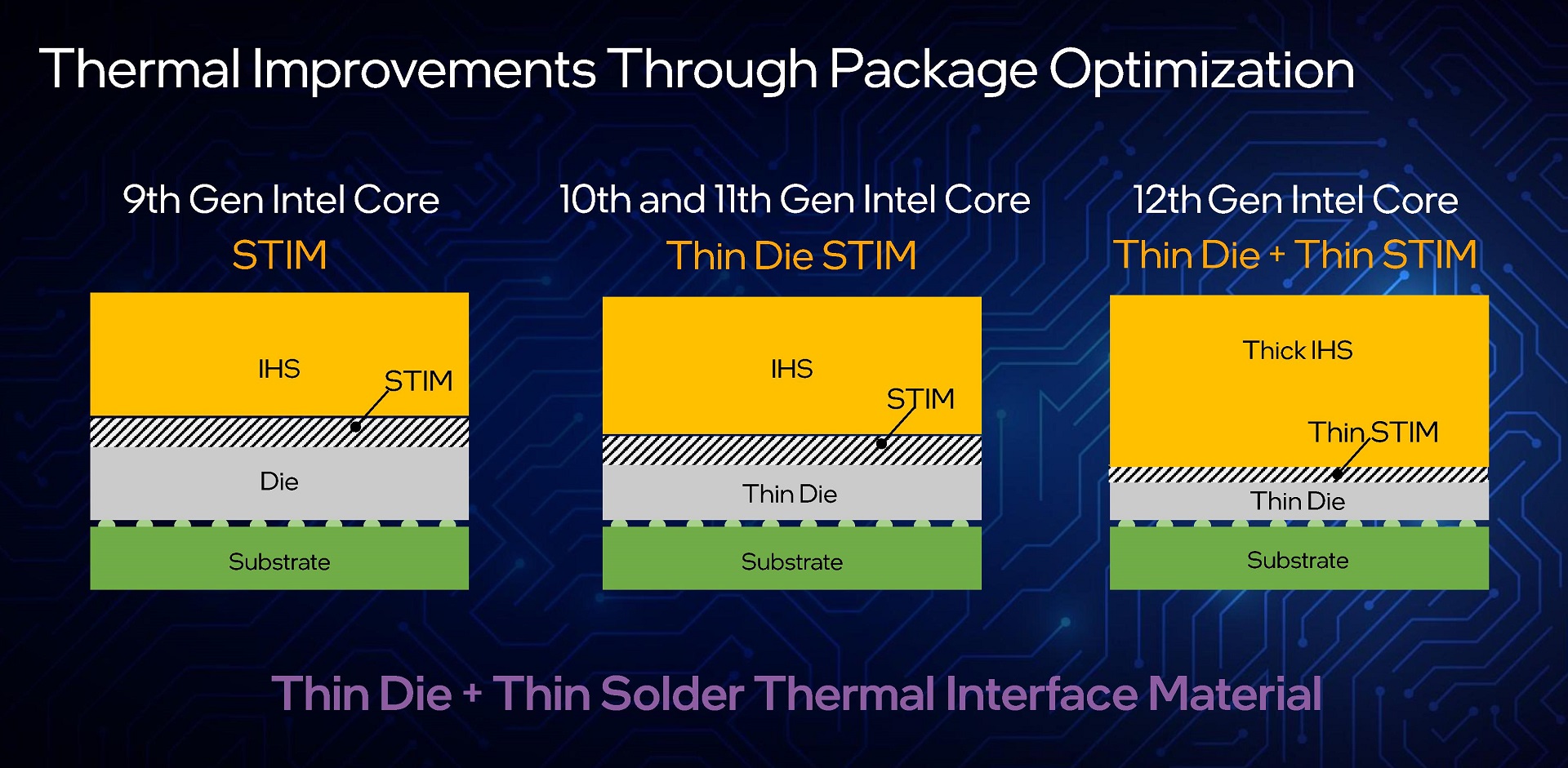 Thermal Improvements Through Package Optimization

9th Gen Intel Core
STIM

IHS
STIM
Die
Substrate

10th and 11th Gen Intel Core
Thin Die STIM

IHS
STIM
Thin Die
Substrate

12th Gen Intel Core
Thin Die + Thin STIM

Thick IHS
Thin STIM
Thin Die
Substrate

Thin Die + Thin Solder Thermal Interface Material